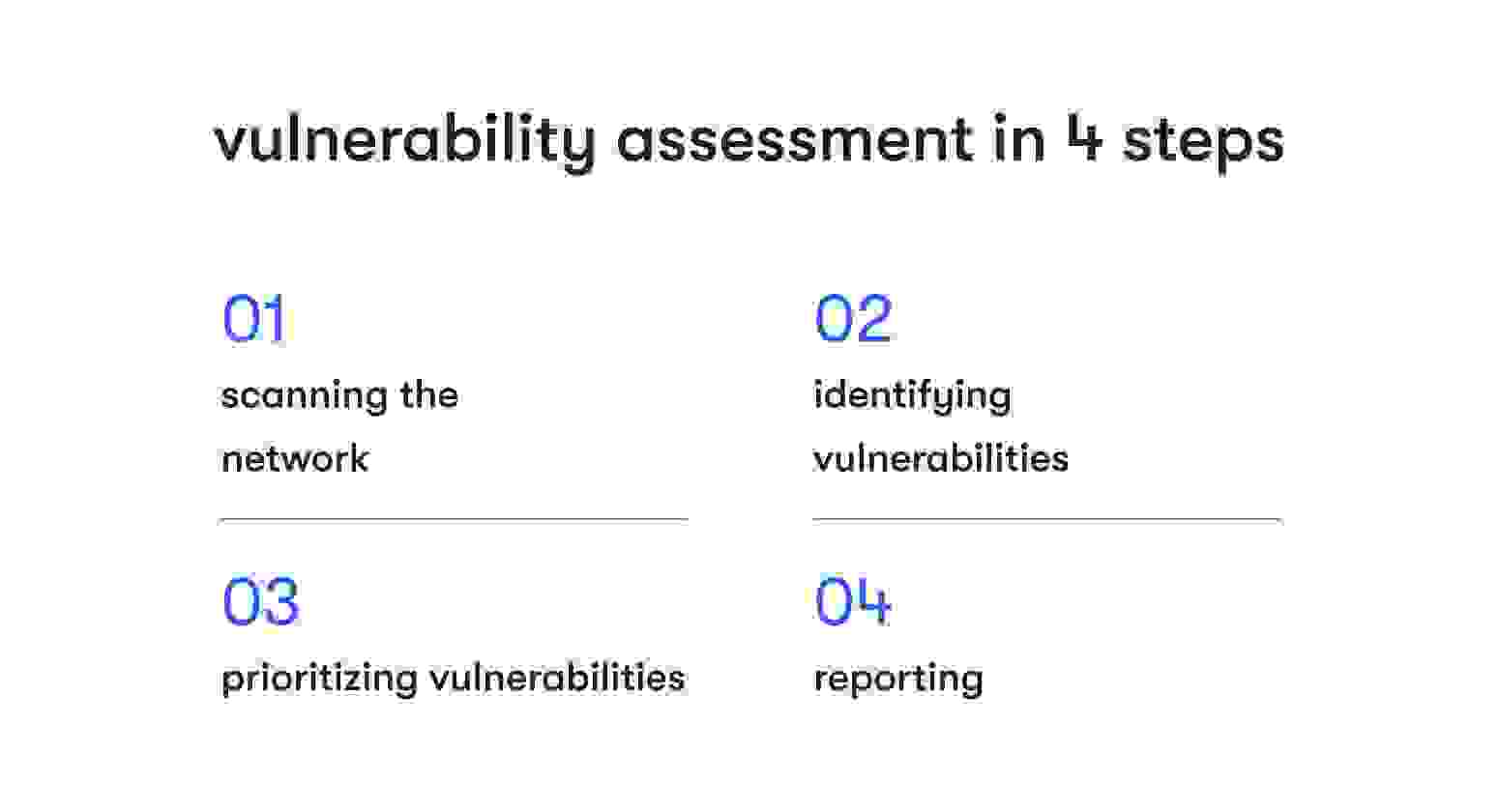 vulnerability assessment in 4 steps

01
scanning the network

02
identifying vulnerabilities

03
prioritizing vulnerabilities

04
reporting